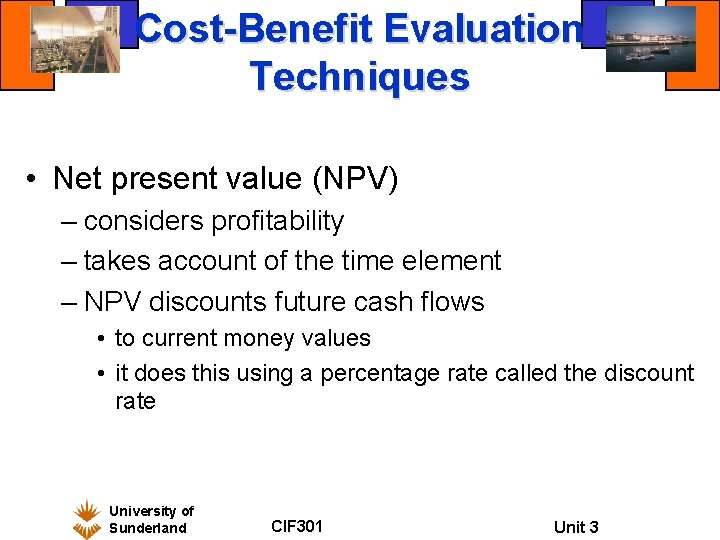 Cost-Benefit Evaluation Techniques

• Net present value (NPV)
– considers profitability
– takes account of the time element
– NPV discounts future cash flows
• to current money values
• it does this using a percentage rate called the discount rate

University of Sunderland

CIF301

Unit 3